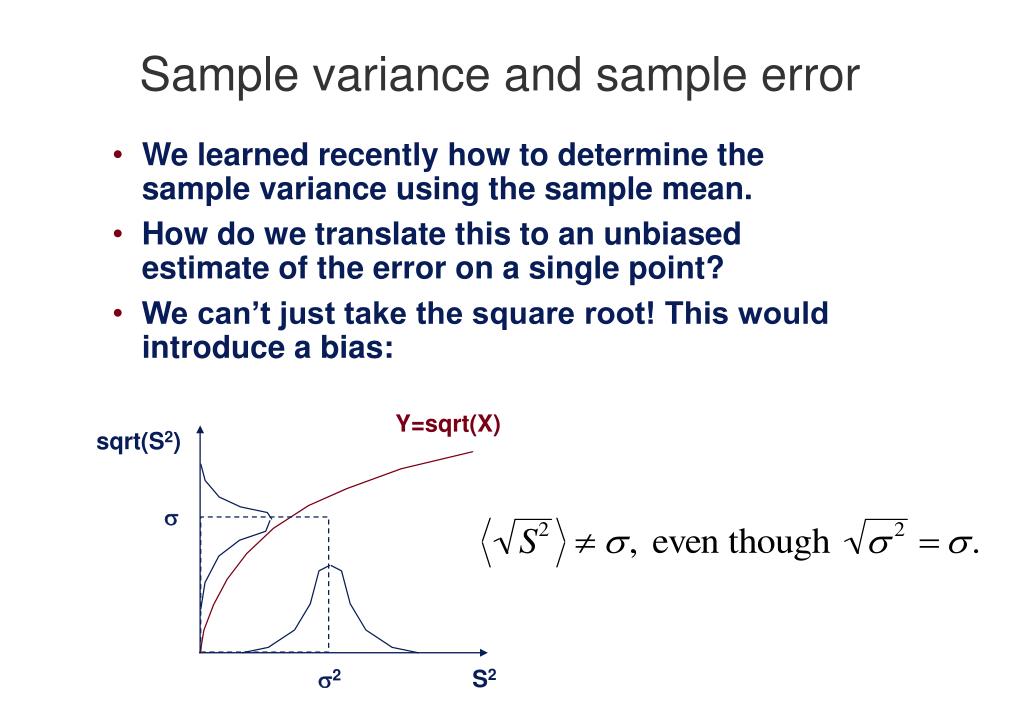 Sample variance and sample error

• We learned recently how to determine the sample variance using the sample mean.
• How do we translate this to an unbiased estimate of the error on a single point?
• We can't just take the square root! This would introduce a bias:

sqrt($S^2$)

Y=sqrt(X)

$\sigma$

$\sigma^2$

$S^2$

$\left\langle \sqrt{S^2} \right\rangle \neq \sigma$, even though $\sqrt{\sigma^2} = \sigma$.